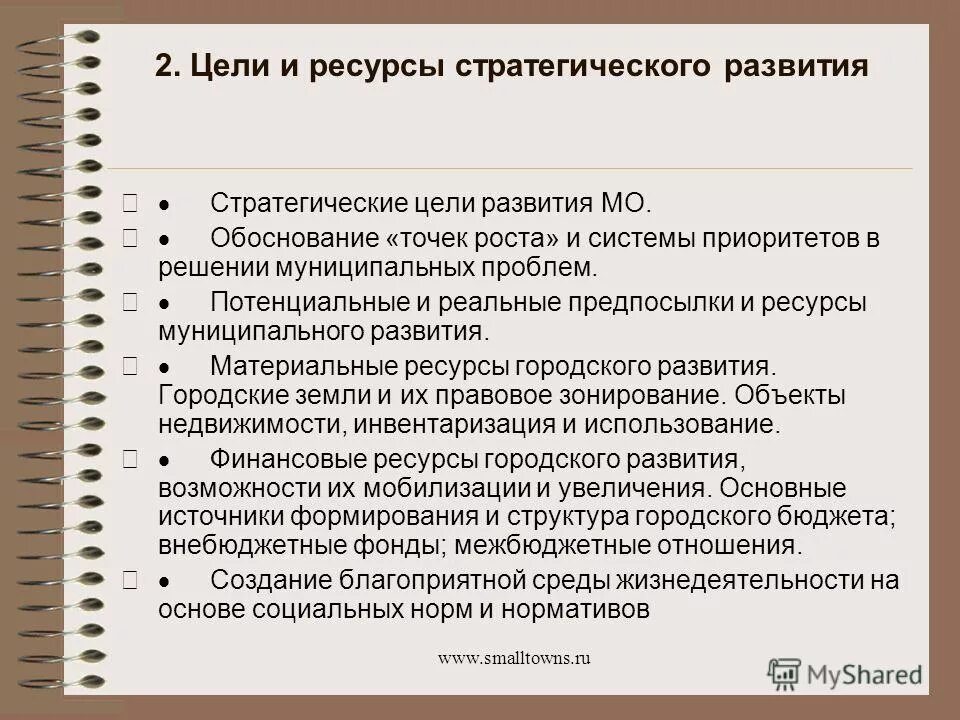 2. Цели и ресурсы стратегического развития

• Стратегические цели развития МО.

• Обоснование «точек роста» и системы приоритетов в решении муниципальных проблем.

• Потенциальные и реальные предпосылки и ресурсы муниципального развития.

• Материальные ресурсы городского развития. Городские земли и их правовое зонирование. Объекты недвижимости, инвентаризация и использование.

• Финансовые ресурсы городского развития, возможности их мобилизации и увеличения. Основные источники формирования и структура городского бюджета; внебюджетные фонды; межбюджетные отношения.

• Создание благоприятной среды жизнедеятельности на основе социальных норм и нормативов

www.smalltowns.ru

MyShared